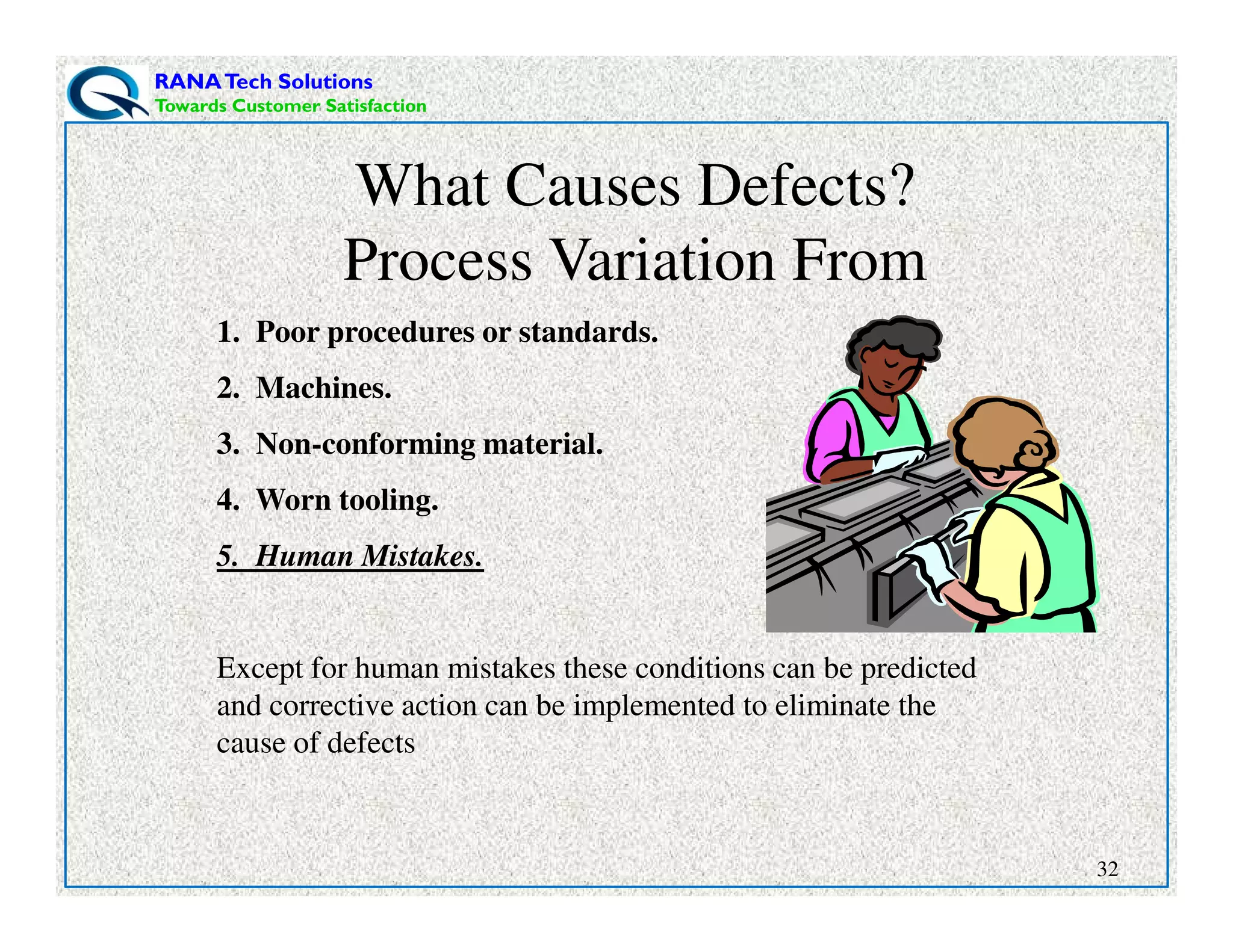 RANA Tech Solutions
Towards Customer Satisfaction

What Causes Defects?
Process Variation From

1. Poor procedures or standards.
2. Machines.
3. Non-conforming material.
4. Worn tooling.
5. Human Mistakes.

Except for human mistakes these conditions can be predicted and corrective action can be implemented to eliminate the cause of defects

32